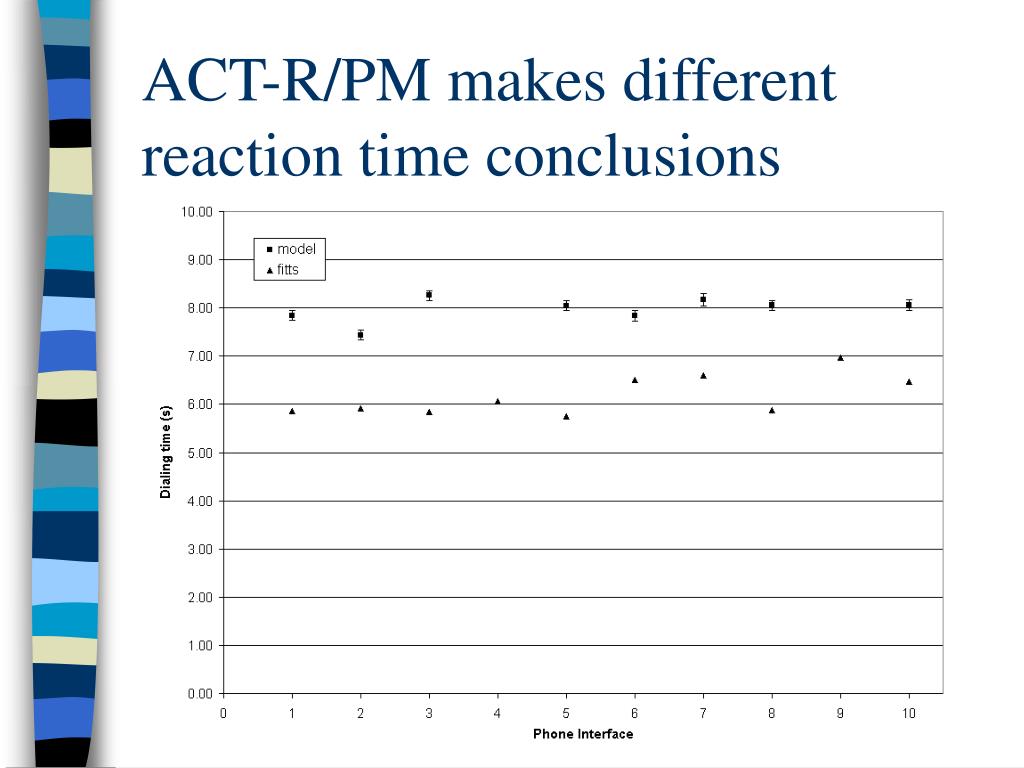 ACT-R/PM makes different reaction time conclusions

10.00
9.00
8.00
7.00
6.00
5.00
4.00
3.00
2.00
1.00
0.00

model
fitts

Dialing time (s)

0 1 2 3 4 5 6 7 8 9 10

Phone Interface